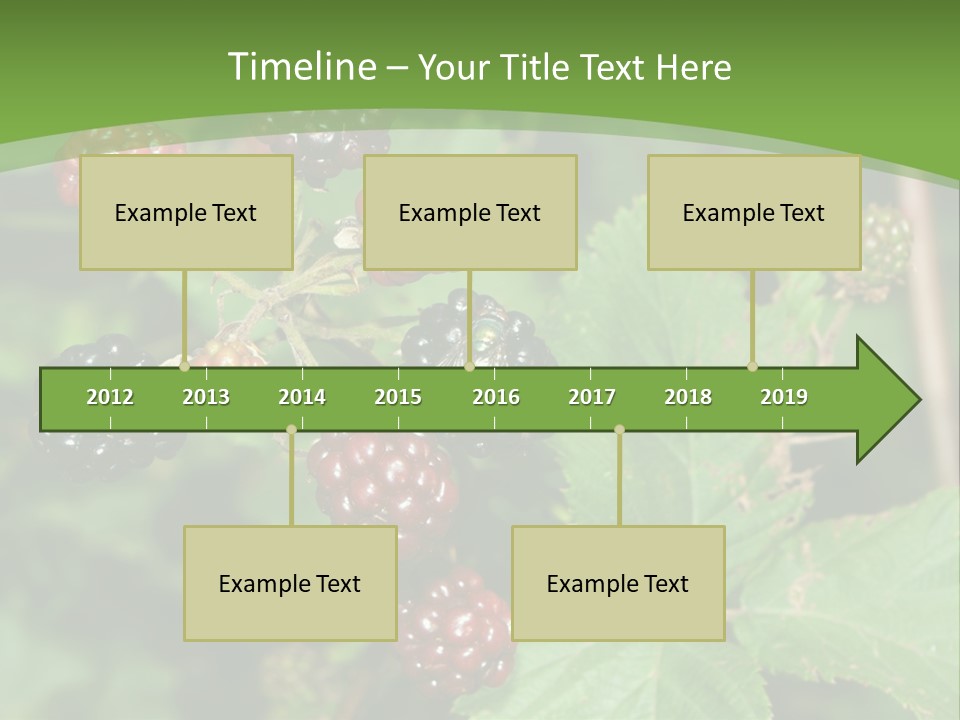 Timeline – Your Title Text Here

Example Text

Example Text

Example Text

2012 2013 2014 2015 2016 2017 2018 2019

Example Text

Example Text